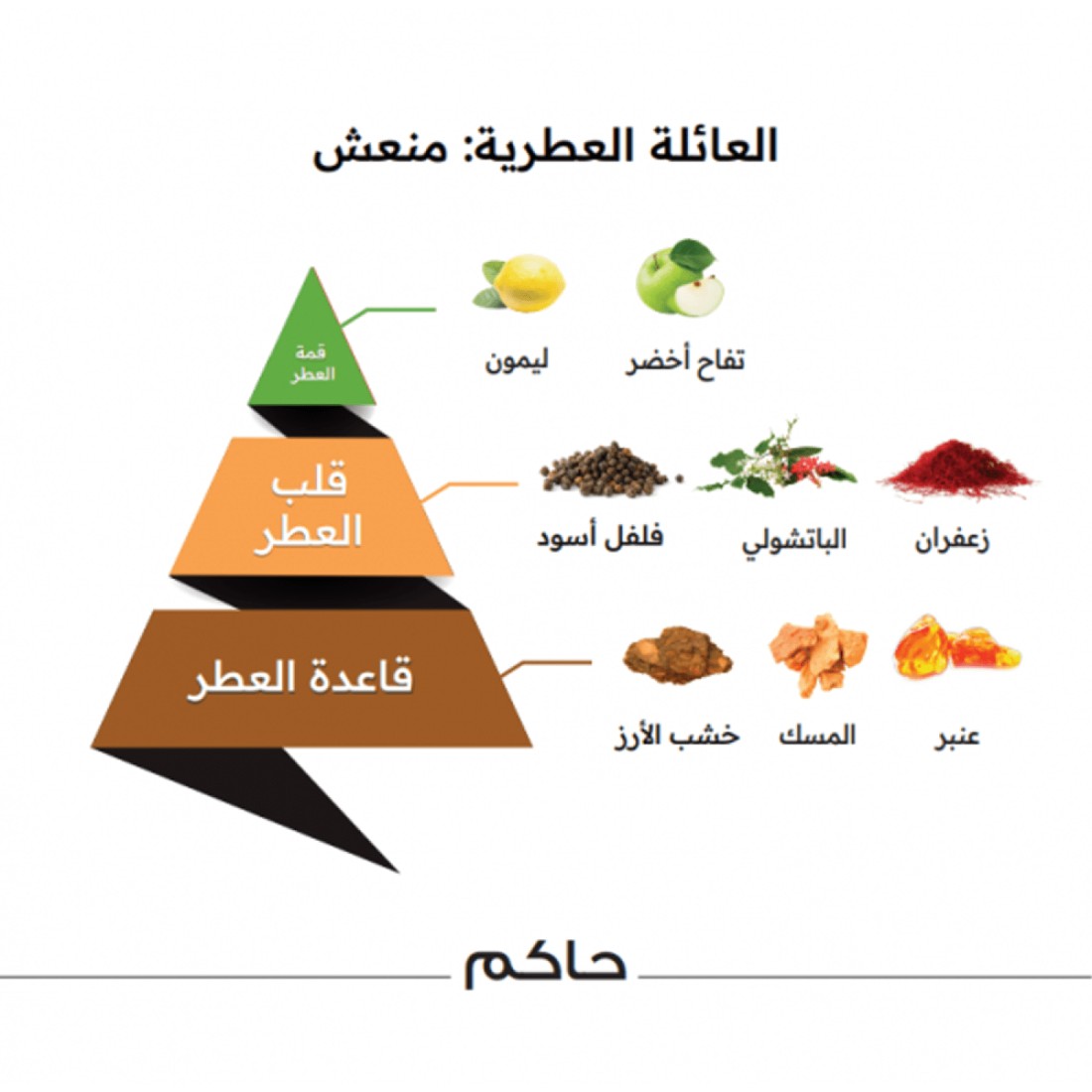 العائلة العطرية: منعش

قمة العطر

تفاح أخضر
ليمون

قلب العطر

زعفران
الباتشولي
فلفل أسود

قاعدة العطر

عنبر
المسك
خشب الأرز

حاكم